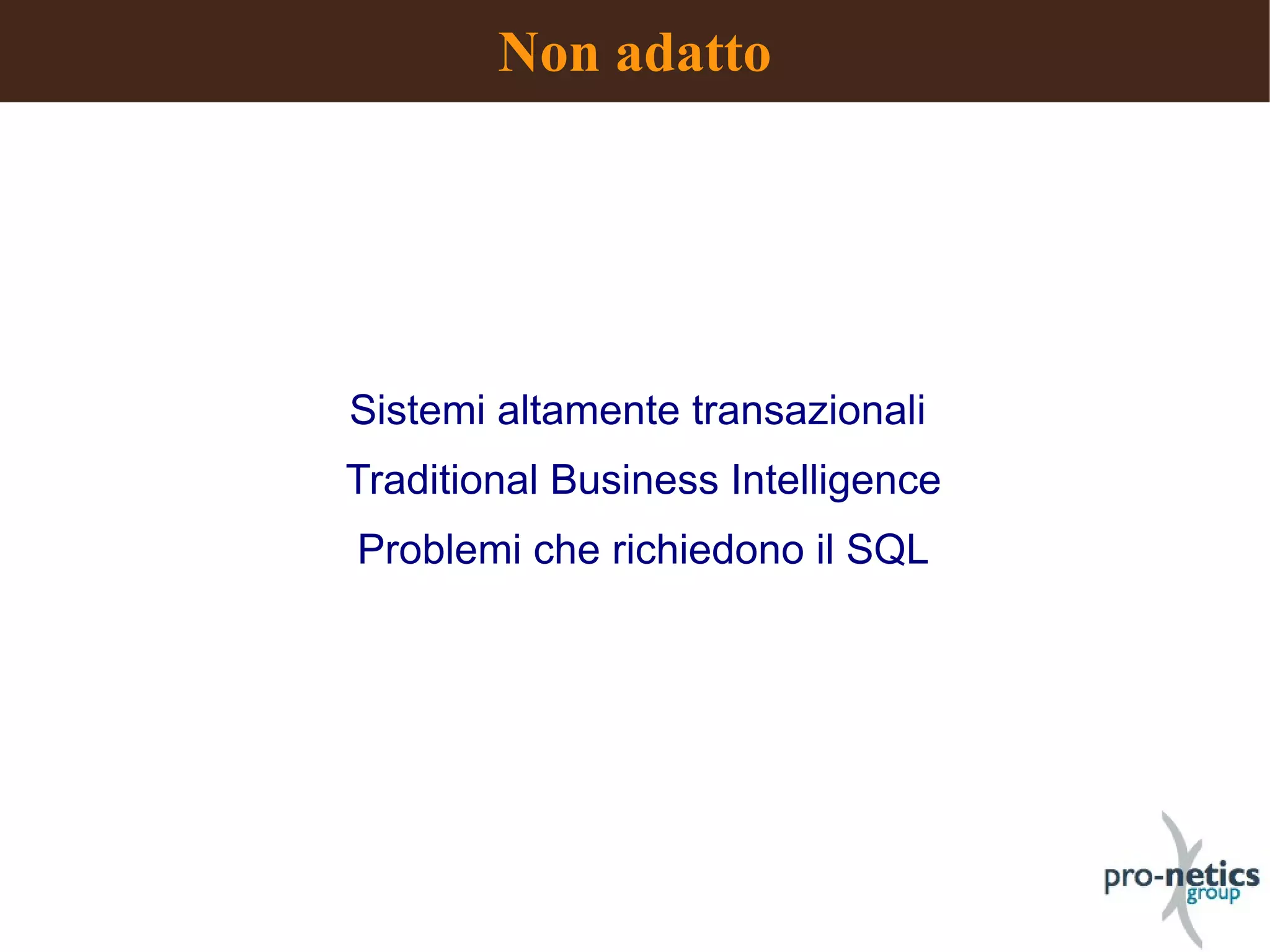 Non adatto

Sistemi altamente transazionali

Traditional Business Intelligence

Problemi che richiedono il SQL

pro-netics group